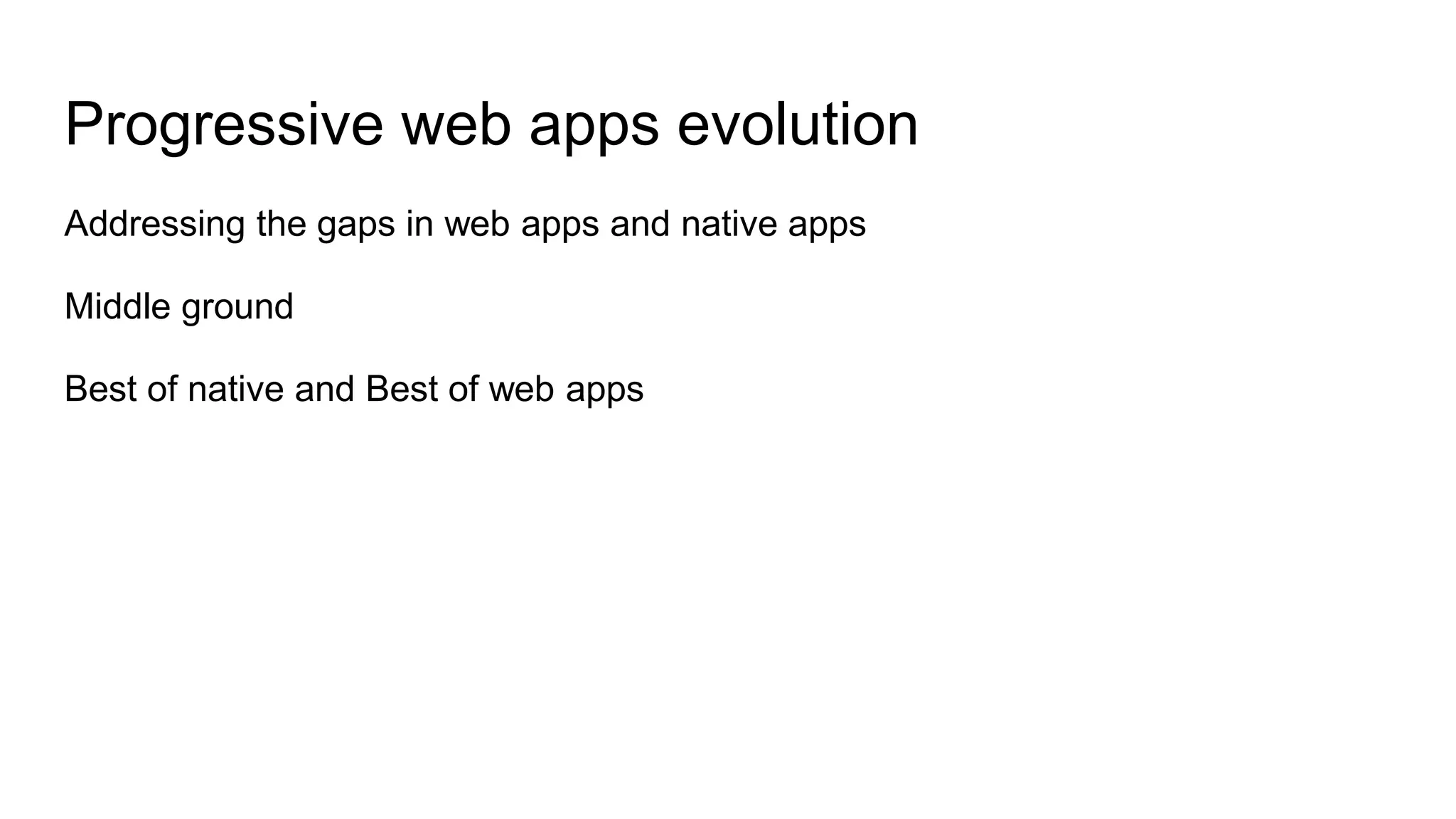 Progressive web apps evolution

Addressing the gaps in web apps and native apps

Middle ground

Best of native and Best of web apps